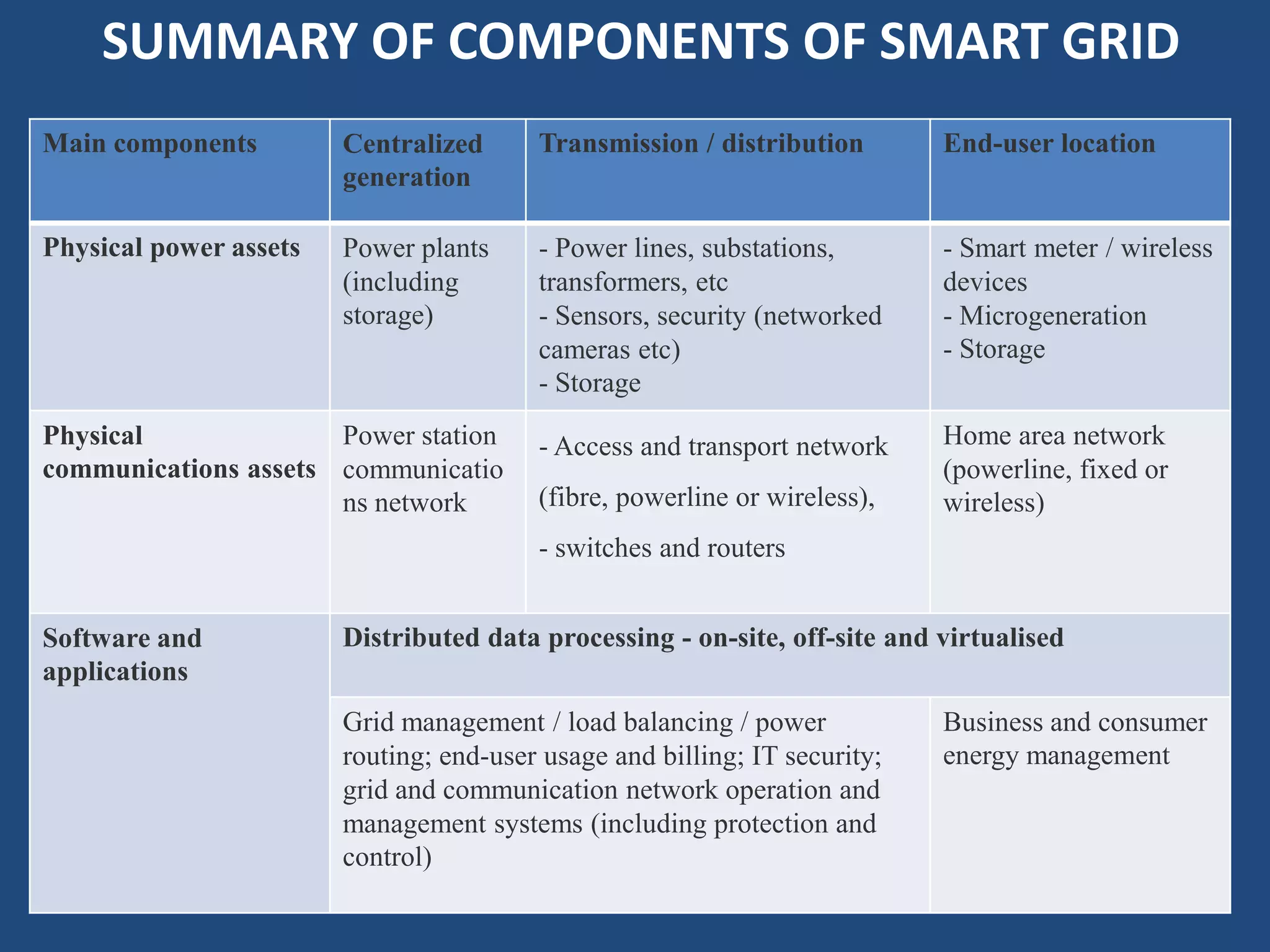 SUMMARY OF COMPONENTS OF SMART GRID

| Main components | Centralized generation | Transmission / distribution | End-user location |
|---|---|---|---|
| Physical power assets | Power plants (including storage) | - Power lines, substations, transformers, etc - Sensors, security (networked cameras etc) - Storage | - Smart meter / wireless devices - Microgeneration - Storage |
| Physical communications assets | Power station communications network | - Access and transport network (fibre, powerline or wireless), - switches and routers | Home area network (powerline, fixed or wireless) |
| Software and applications | Distributed data processing - on-site, off-site and virtualised | | |
| | Grid management / load balancing / power routing; end-user usage and billing; IT security; grid and communication network operation and management systems (including protection and control) | | Business and consumer energy management |